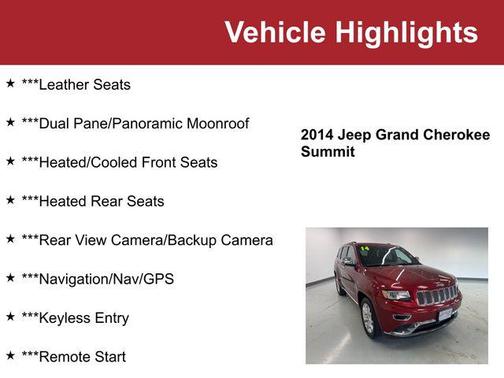 Vehicle Highlights

★ ***Leather Seats

★ ***Dual Pane/Panoramic Moonroof

★ ***Heated/Cooled Front Seats

★ ***Heated Rear Seats

★ ***Rear View Camera/Backup Camera

★ ***Navigation/Nav/GPS

★ ***Keyless Entry

★ ***Remote Start

2014 Jeep Grand Cherokee Summit

14